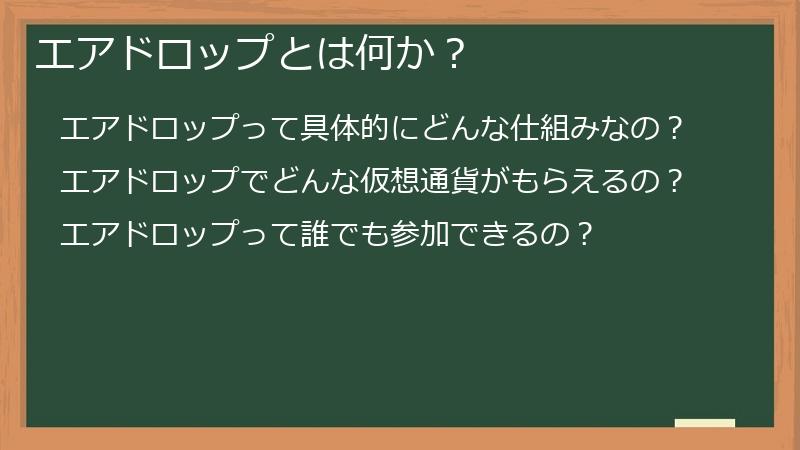 エアドロップとは何か？

エアドロップって具体的にどんな仕組みなの？

エアドロップでどんな仮想通貨がもらえるの？

エアドロップって誰でも参加できるの？